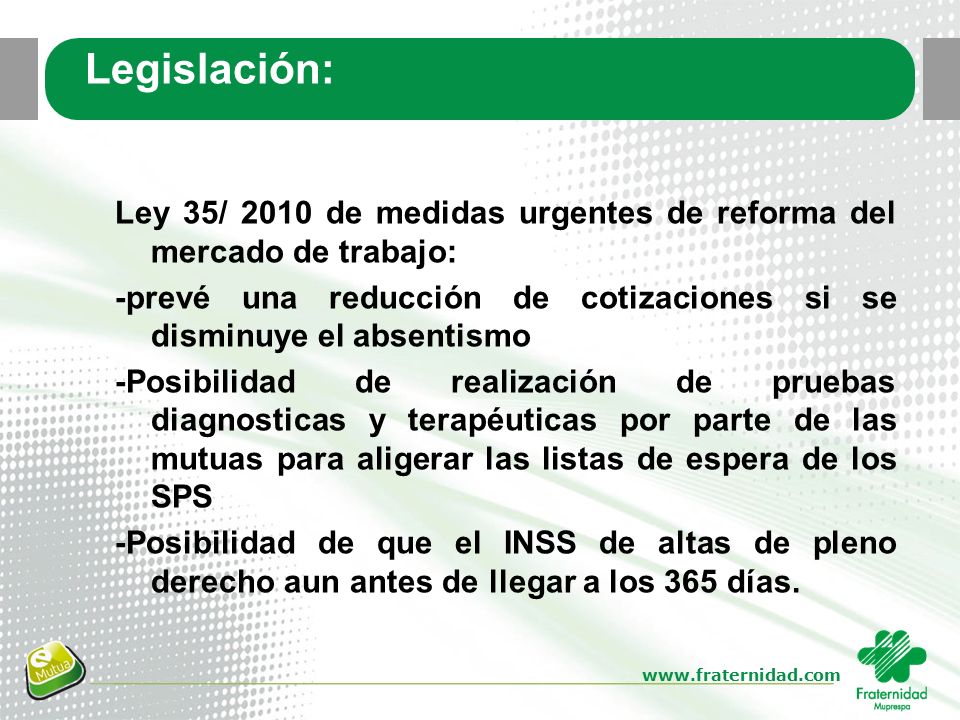 Legislación:

Ley 35/ 2010 de medidas urgentes de reforma del mercado de trabajo:

-prevé una reducción de cotizaciones si se disminuye el absentismo

-Posibilidad de realización de pruebas diagnosticas y terapéuticas por parte de las mutuas para aligerar las listas de espera de los SPS

-Posibilidad de que el INSS de altas de pleno derecho aun antes de llegar a los 365 días.

e Mutua

www.fraternidad.com

Fraternidad Muprespa